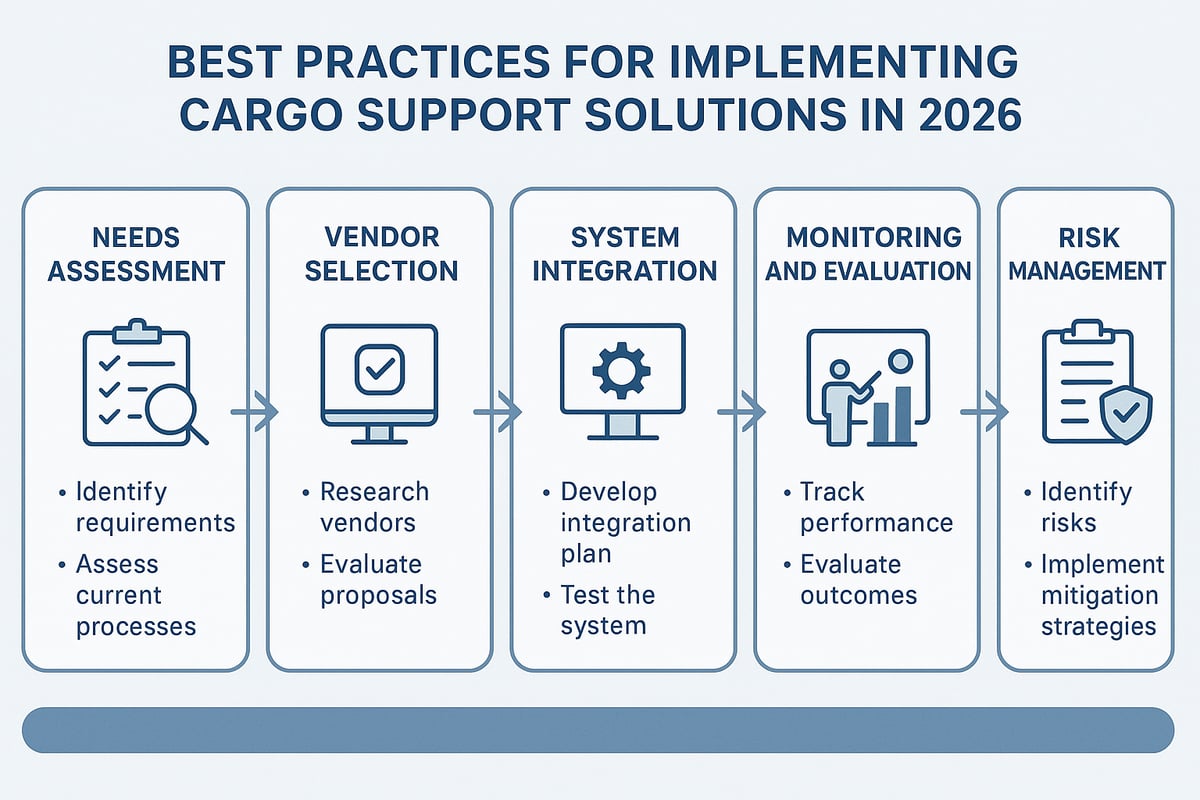 BEST PRACTICES FOR IMPLEMENTING CARGO SUPPORT SOLUTIONS IN 2026

NEEDS ASSESSMENT

• Identify requirements
• Assess current processes

VENDOR SELECTION

• Research vendors
• Evaluate proposals

SYSTEM INTEGRATION

• Develop integration plan
• Test the system

MONITORING AND EVALUATION

• Track performance
• Evaluate outcomes

RISK MANAGEMENT

• Identify risks
• Implement mitigation strategies